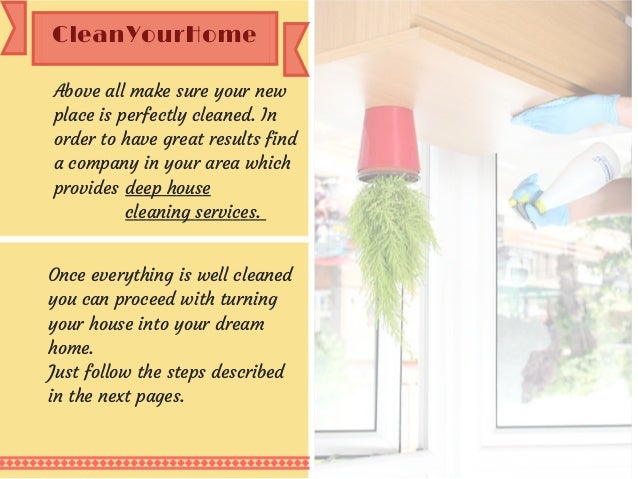 CleanYourHome

Above all make sure your new place is perfectly cleaned. In order to have great results find a company in your area which provides deep house cleaning services.

Once everything is well cleaned you can proceed with turning your house into your dream home.
Just follow the steps described in the next pages.